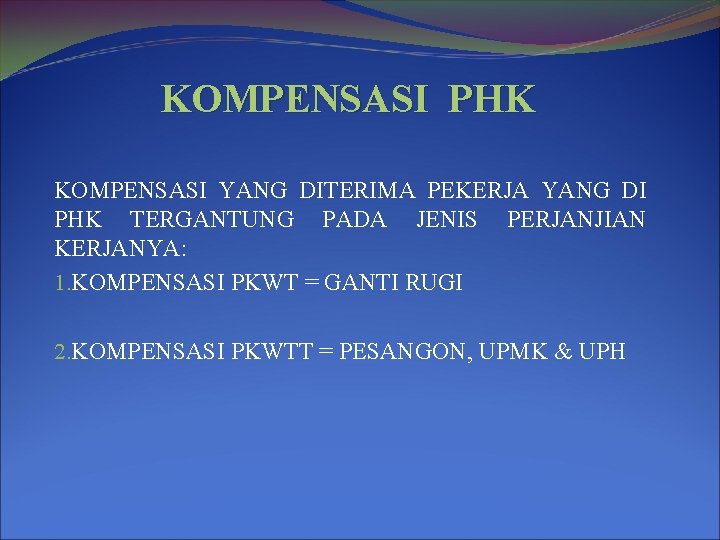 KOMPENSASI PHK

KOMPENSASI YANG DITERIMA PEKERJA YANG DI PHK TERGANTUNG PADA JENIS PERJANJIAN KERJANYA:

1.KOMPENSASI PKWT = GANTI RUGI

2.KOMPENSASI PKWTT = PESANGON, UPMK & UPH